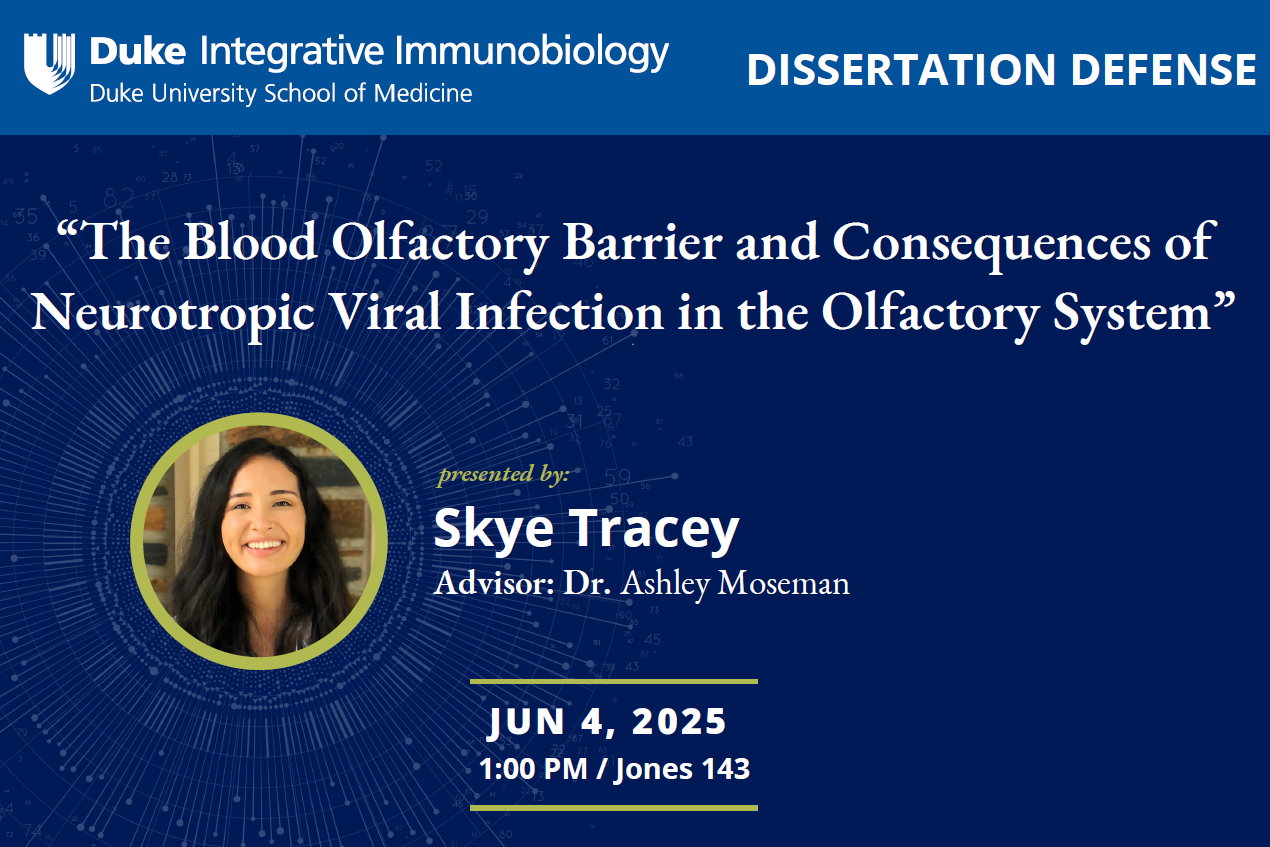 Duke Integrative Immunobiology
Duke University School of Medicine

DISSERTATION DEFENSE

“The Blood Olfactory Barrier and Consequences of Neurotropic Viral Infection in the Olfactory System”

presented by:
Skye Tracey
Advisor: Dr. Ashley Moseman

JUN 4, 2025
1:00 PM / Jones 143